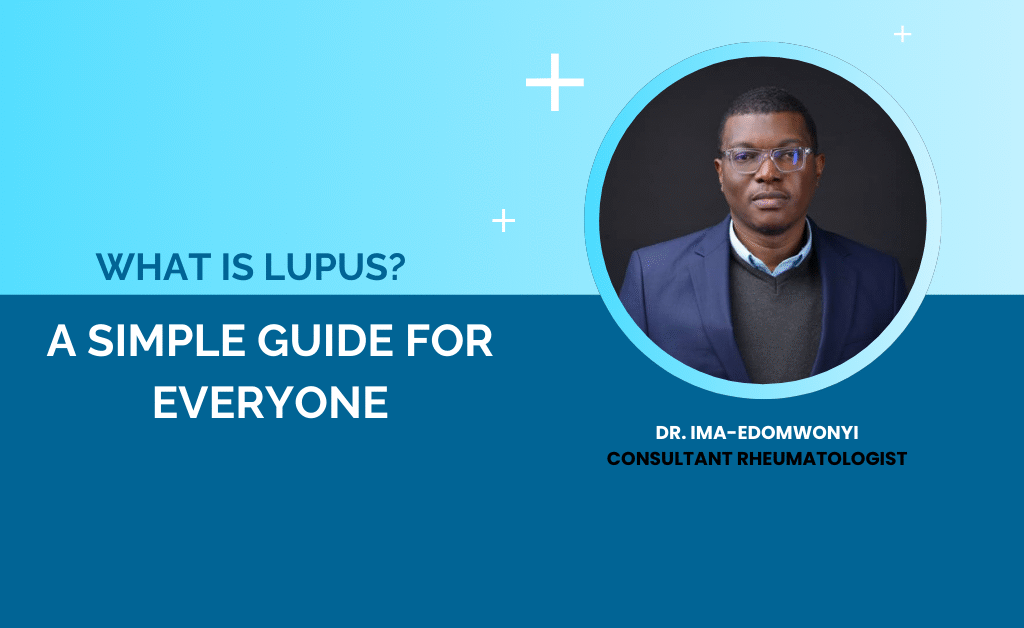 WHAT IS LUPUS?

A SIMPLE GUIDE FOR EVERYONE

DR. IMA-EDOMWONYI
CONSULTANT RHEUMATOLOGIST